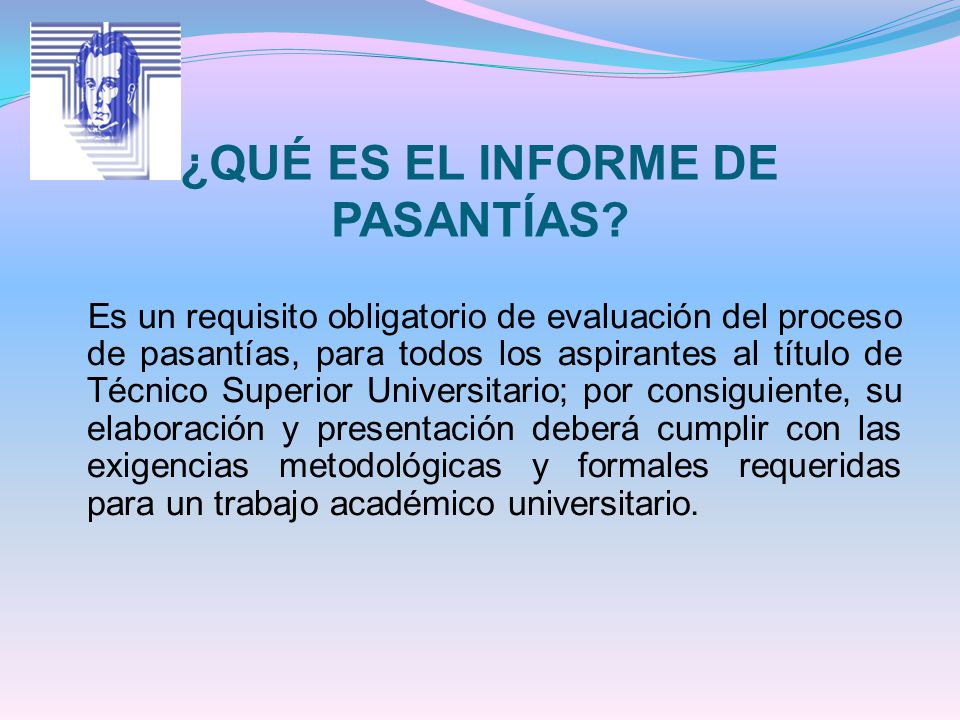 ¿QUÉ ES EL INFORME DE PASANTÍAS?

Es un requisito obligatorio de evaluación del proceso de pasantías, para todos los aspirantes al título de Técnico Superior Universitario; por consiguiente, su elaboración y presentación deberá cumplir con las exigencias metodológicas y formales requeridas para un trabajo académico universitario.